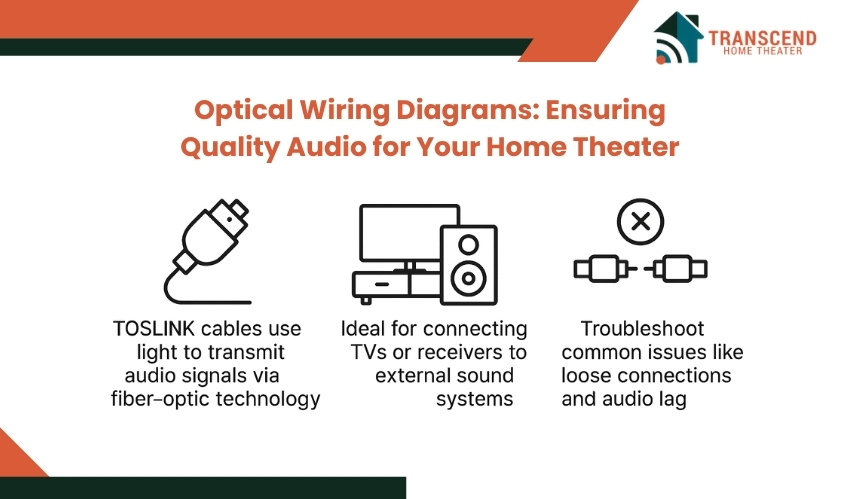 TRANSCEND
HOME THEATER

Optical Wiring Diagrams: Ensuring Quality Audio for Your Home Theater

TOSLINK cables use light to transmit audio signals via fiber-optic technology

Ideal for connecting TVs or receivers to external sound systems

Troubleshoot common issues like loose connections and audio lag